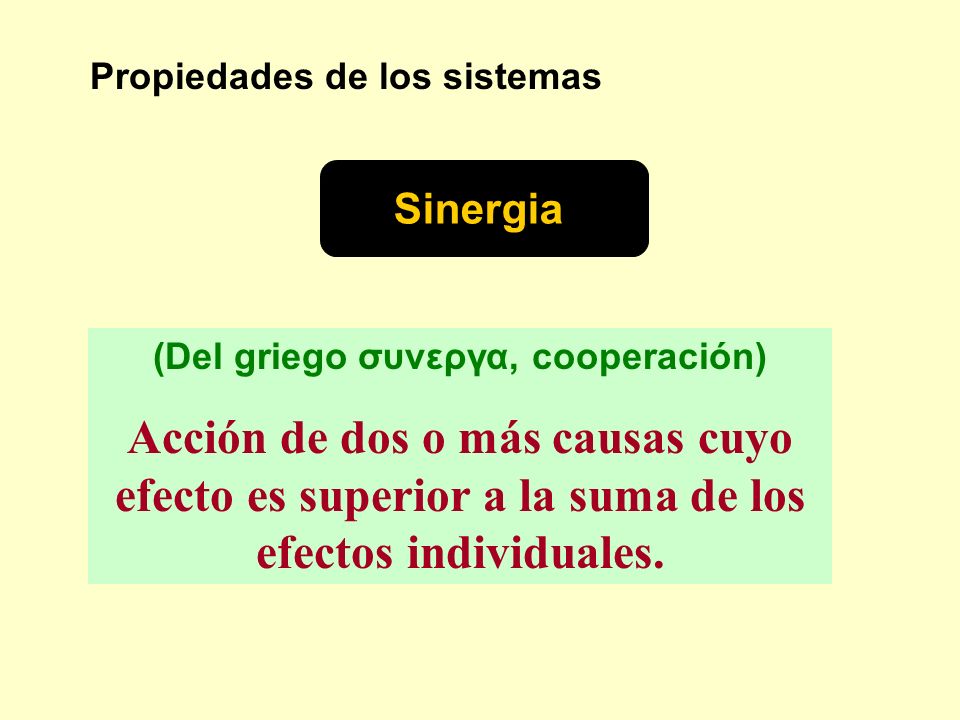 Propiedades de los sistemas

Sinergia

(Del griego συνεργα, cooperación)

Acción de dos o más causas cuyo efecto es superior a la suma de los efectos individuales.